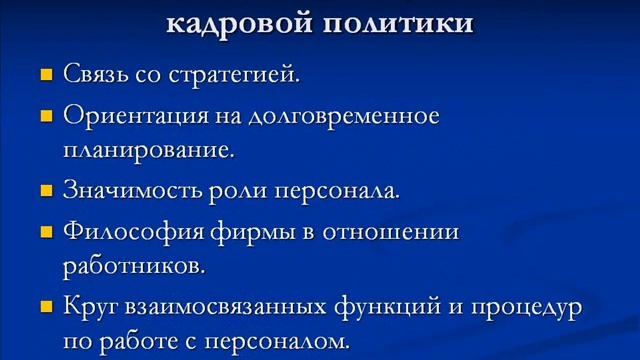 кадровой политики

Связь со стратегией.

Ориентация на долговременное планирование.

Значимость роли персонала.

Философия фирмы в отношении работников.

Круг взаимосвязанных функций и процедур по работе с персоналом.